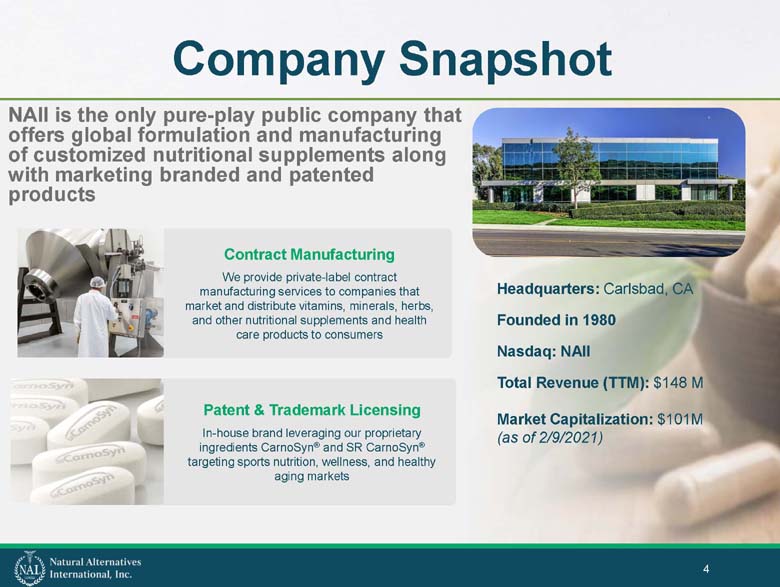 Company Snapshot

NAII is the only pure-play public company that offers global formulation and manufacturing of customized nutritional supplements along with marketing branded and patented products

Contract Manufacturing

We provide private-label contract manufacturing services to companies that market and distribute vitamins, minerals, herbs, and other nutritional supplements and health care products to consumers

Patent & Trademark Licensing

In-house brand leveraging our proprietary ingredients CarnoSyn® and SR CarnoSyn® targeting sports nutrition, wellness, and healthy aging markets

Headquarters: Carlsbad, CA

Founded in 1980

Nasdaq: NAII

Total Revenue (TTM): $148 M

Market Capitalization: $101M
(as of 2/9/2021)

NAI
Natural Alternatives
International, Inc.

4